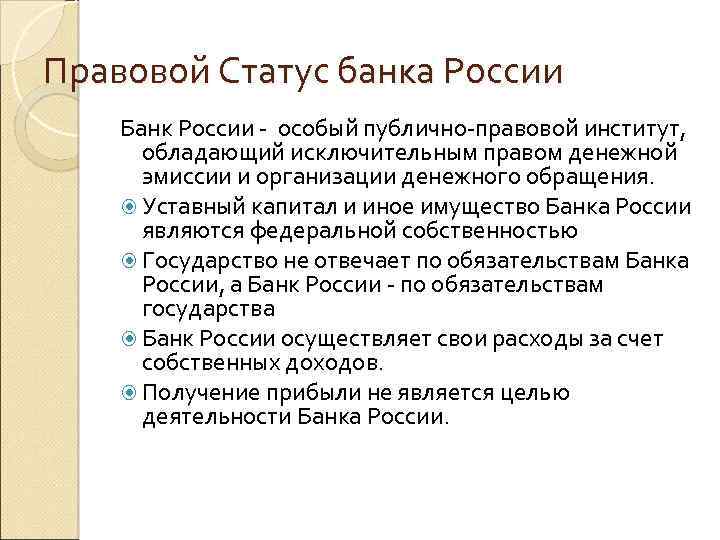 Правовой Статус банка России

Банк России - особый публично-правовой институт, обладающий исключительным правом денежной эмиссии и организации денежного обращения.

Уставный капитал и иное имущество Банка России являются федеральной собственностью

Государство не отвечает по обязательствам Банка России, а Банк России - по обязательствам государства

Банк России осуществляет свои расходы за счет собственных доходов.

Получение прибыли не является целью деятельности Банка России.